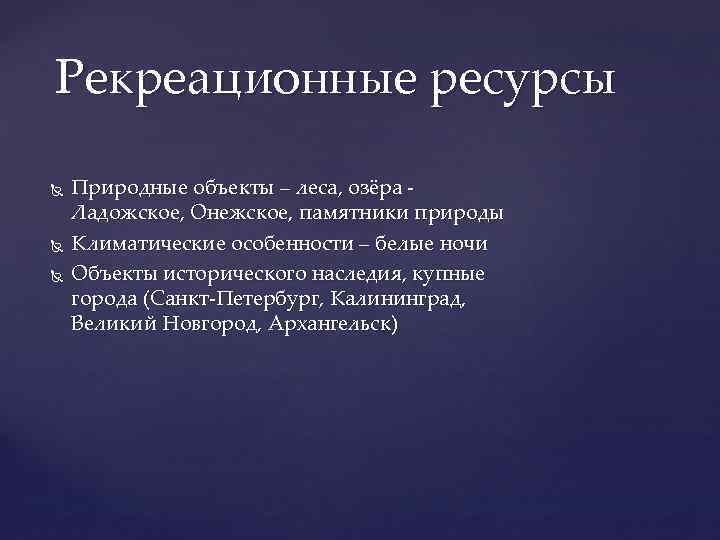 Рекреационные ресурсы

Природные объекты – леса, озёра - Ладожское, Онежское, памятники природы

Климатические особенности – белые ночи

Объекты исторического наследия, купные города (Санкт-Петербург, Калининград, Великий Новгород, Архангельск)